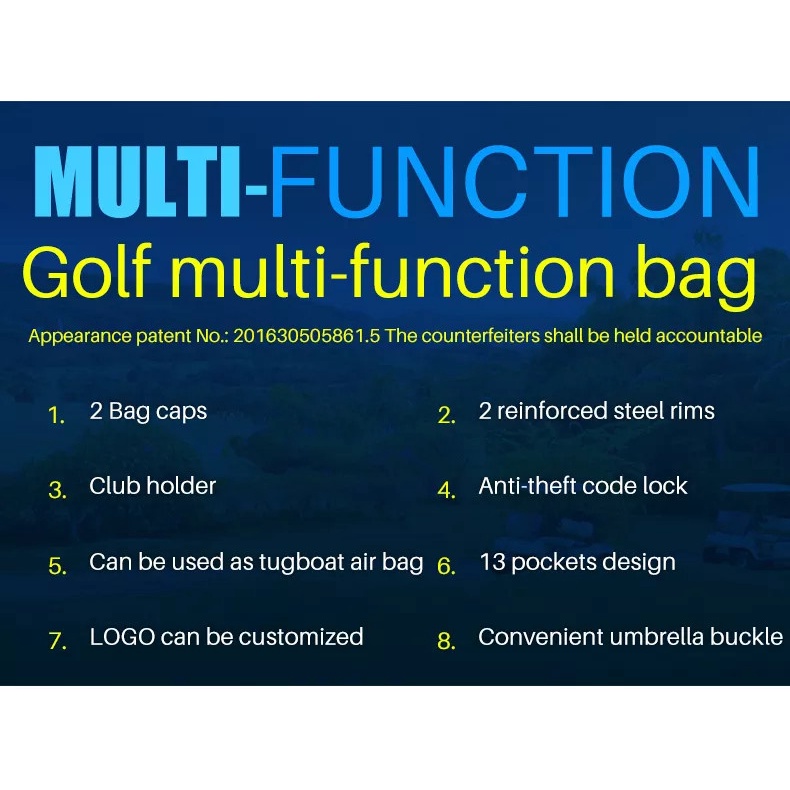 MULTI-FUNCTION
Golf multi-function bag
Appearance patent No.: 201630505861.5 The counterfeiters shall be held accountable

1. 2 Bag caps
2. 2 reinforced steel rims
3. Club holder
4. Anti-theft code lock
5. Can be used as tugboat air bag
6. 13 pockets design
7. LOGO can be customized
8. Convenient umbrella buckle